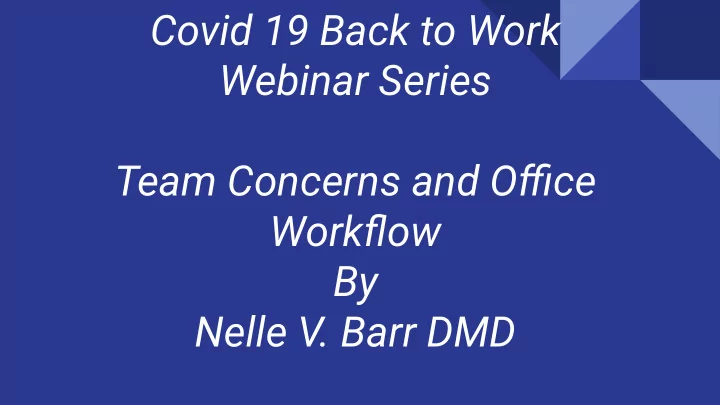 Covid 19 Back to Work Webinar Series

Team Concerns and Office Workflow
By
Nelle V. Barr DMD